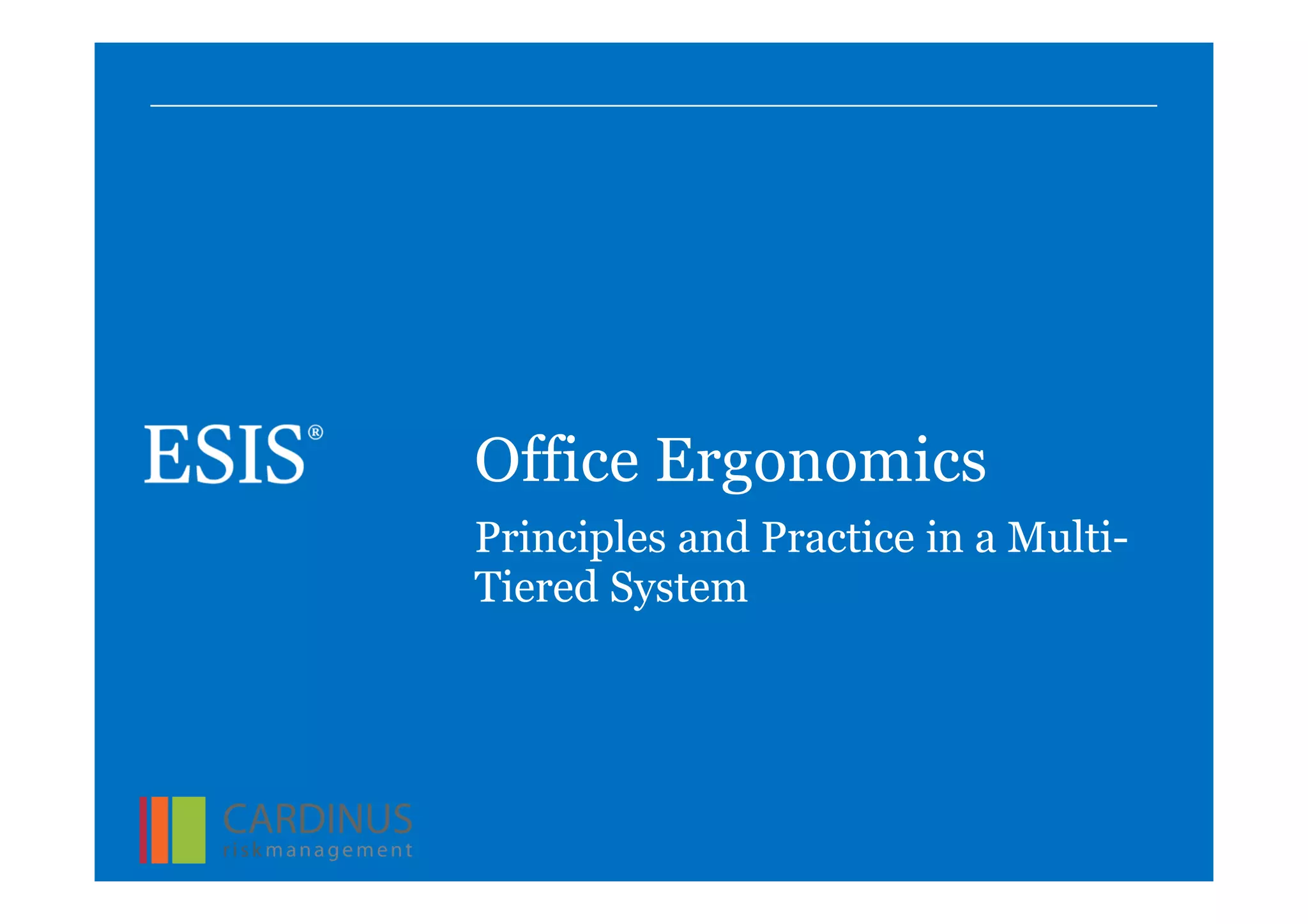 ESIS®

Office Ergonomics

Principles and Practice in a Multi-Tiered System

CARDINUS
riskmanagement